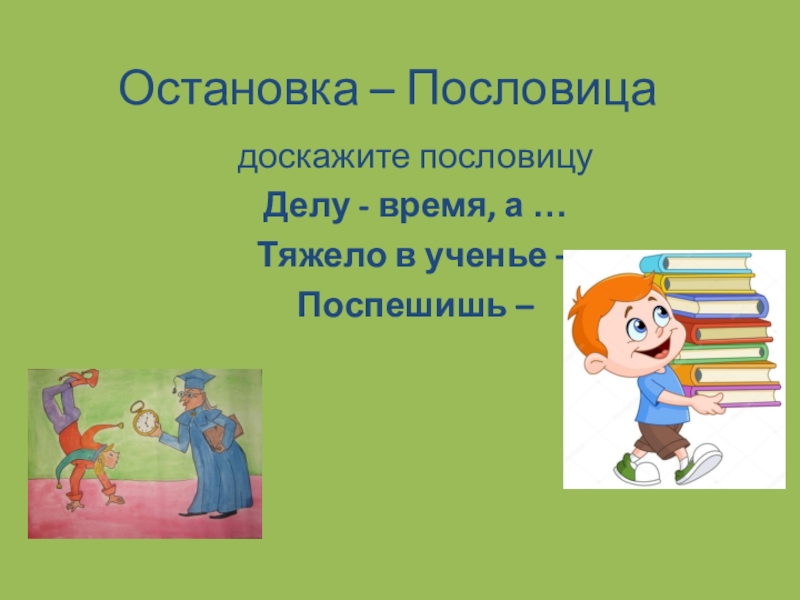 Остановка – Пословица

доскажите пословицу

Делу - время, а …

Тяжело в ученье -

Поспешишь –